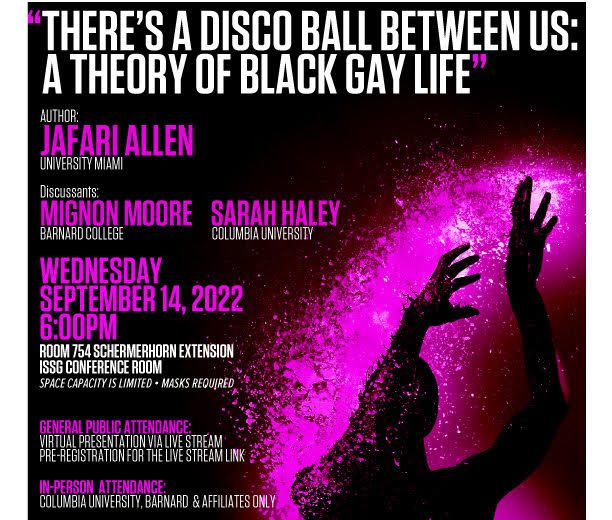 "THERE'S A DISCO BALL BETWEEN US: A THEORY OF BLACK GAY LIFE"

AUTHOR:
JAFARI ALLEN
UNIVERSITY MIAMI

Discussants:
MIGNON MOORE
BARNARD COLLEGE

SARAH HALEY
COLUMBIA UNIVERSITY

WEDNESDAY
SEPTEMBER 14, 2022
6:00PM
ROOM 754 SCHERMERHORN EXTENSION
ISSG CONFERENCE ROOM
SPACE CAPACITY IS LIMITED • MASKS REQUIRED

GENERAL PUBLIC ATTENDANCE:
VIRTUAL PRESENTATION VIA LIVE STREAM
PRE-REGISTRATION FOR THE LIVE STREAM LINK

IN-PERSON ATTENDANCE:
COLUMBIA UNIVERSITY, BARNARD & AFFILIATES ONLY